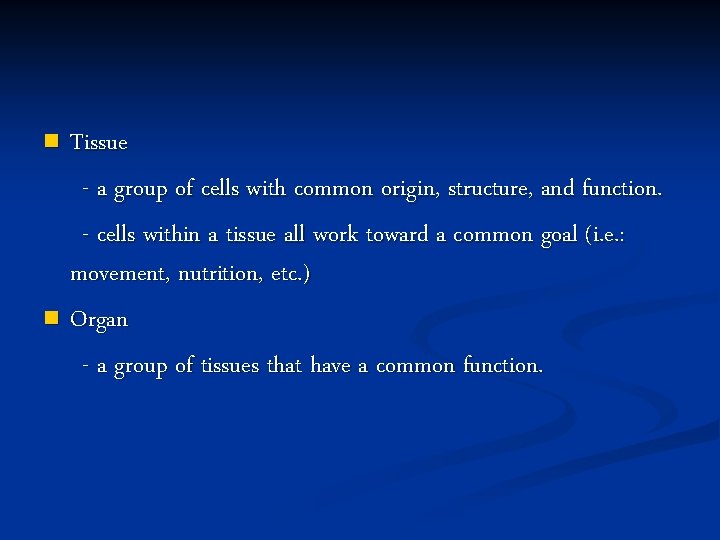 Tissue

- a group of cells with common origin, structure, and function.

- cells within a tissue all work toward a common goal (i.e.: movement, nutrition, etc.)

Organ

- a group of tissues that have a common function.